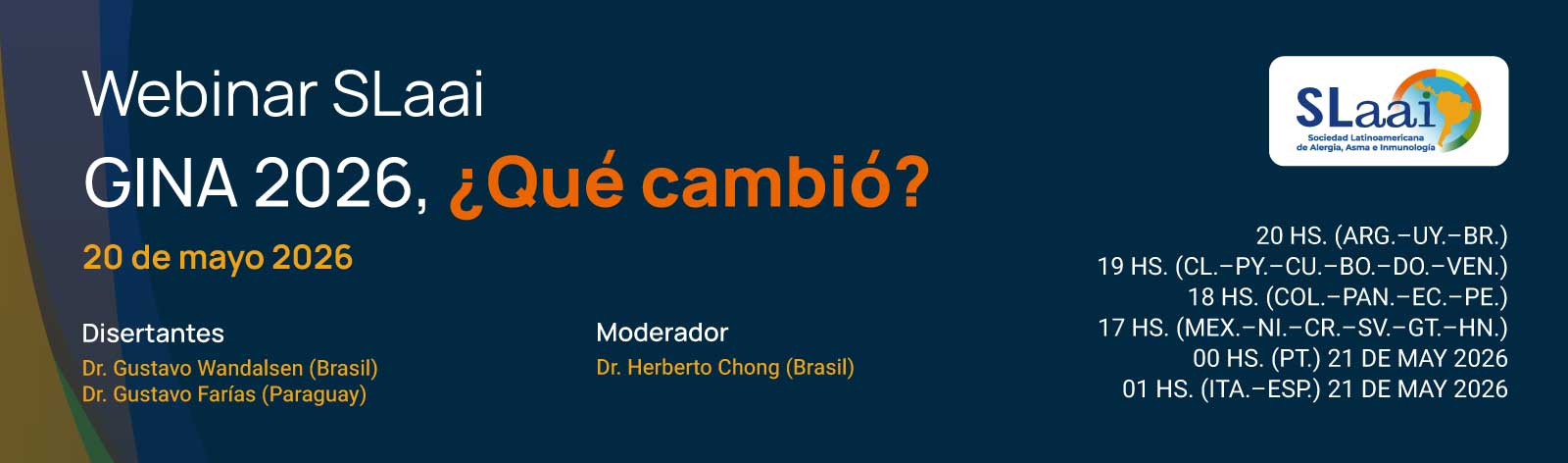 Webinar SLaai

GINA 2026, ¿Qué cambió?

20 de mayo 2026

Disertantes
Dr. Gustavo Wandalsen (Brasil)
Dr. Gustavo Farías (Paraguay)

Moderador
Dr. Herberto Chong (Brasil)

SLaai
Sociedad Latinoamericana de Alergia, Asma e Inmunología

20 HS. (ARG.–UY.–BR.)
19 HS. (CL.–PY.–CU.–BO.–DO.–VEN.)
18 HS. (COL.–PAN.–EC.–PE.)
17 HS. (MEX.–NI.–CR.–SV.–GT.–HN.)
00 HS. (PT.) 21 DE MAY 2026
01 HS. (ITA.–ESP.) 21 DE MAY 2026